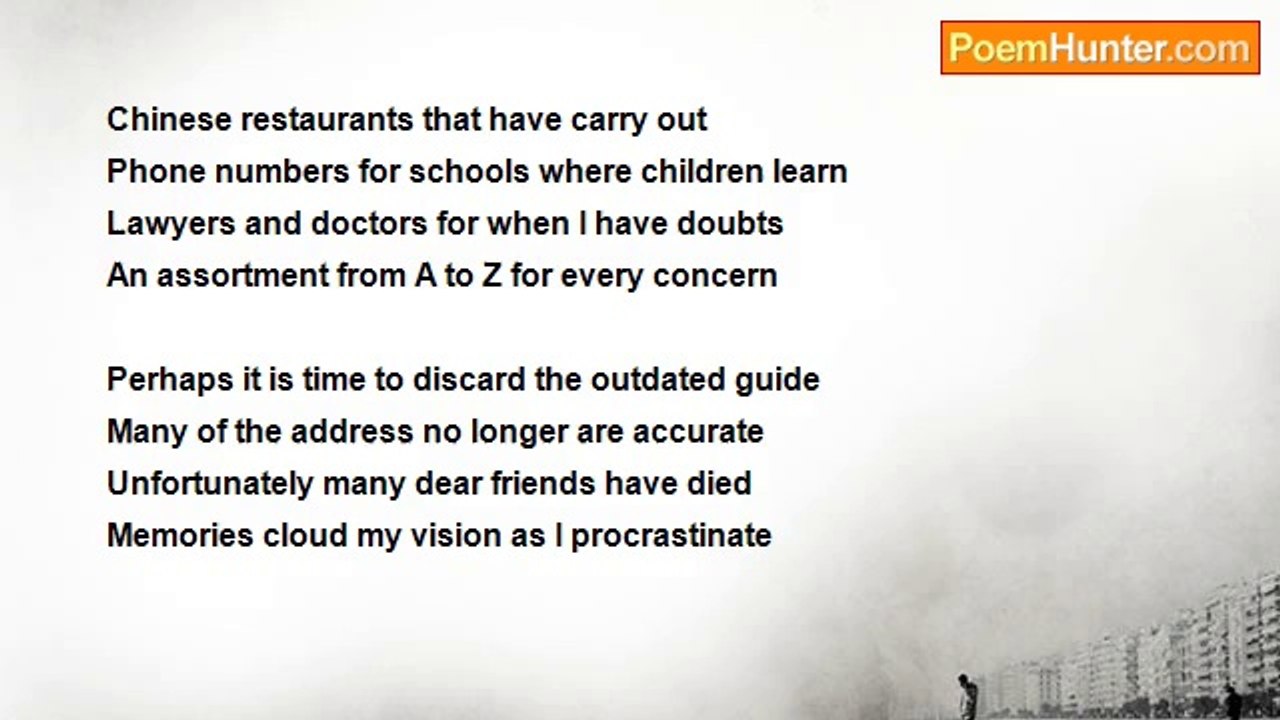 PoemHunter.com

Chinese restaurants that have carry out
Phone numbers for schools where children learn
Lawyers and doctors for when I have doubts
An assortment from A to Z for every concern

Perhaps it is time to discard the outdated guide
Many of the address no longer are accurate
Unfortunately many dear friends have died
Memories cloud my vision as I procrastinate